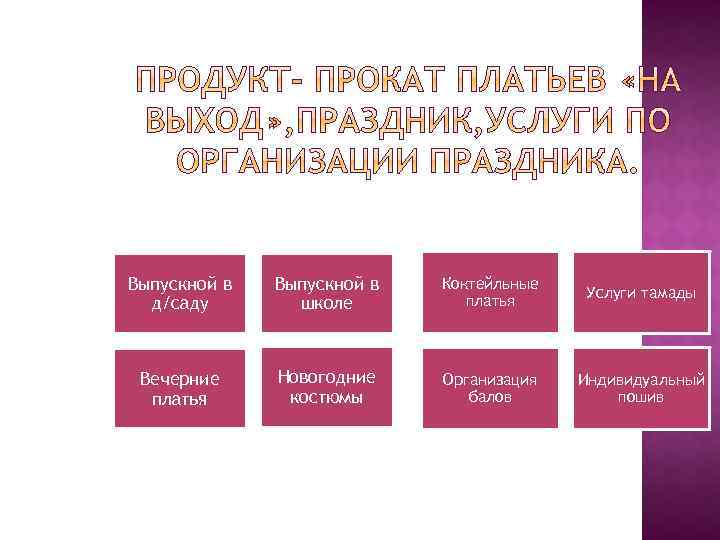 ПРОДУКТ- ПРОКАТ ПЛАТЬЕВ «НА ВЫХОД»,ПРАЗДНИК,УСЛУГИ ПО ОРГАНИЗАЦИИ ПРАЗДНИКА.

Выпускной в д/саду

Выпускной в школе

Коктейльные платья

Услуги тамады

Вечерние платья

Новогодние костюмы

Организация балов

Индивидуальный пошив